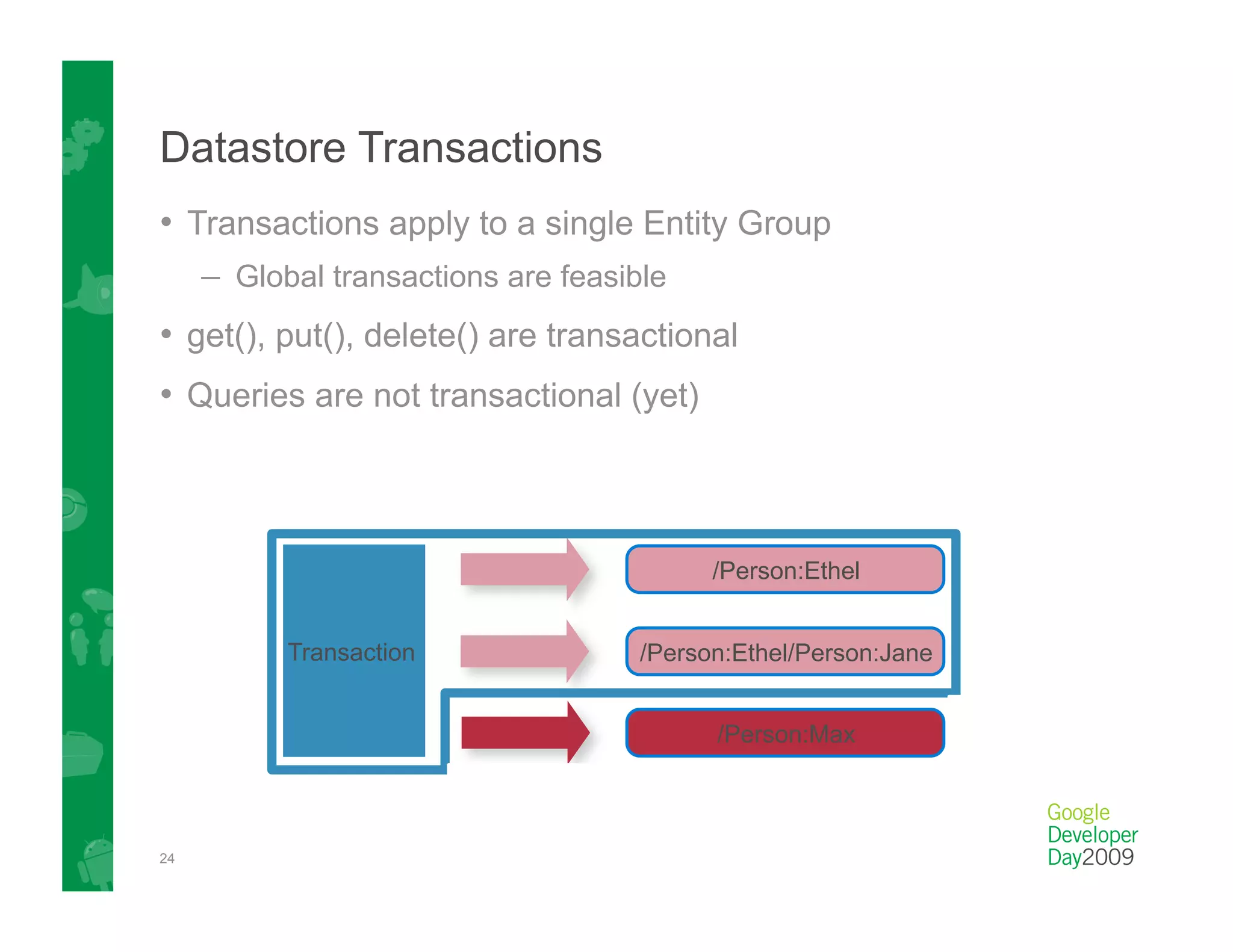 Datastore Transactions

• Transactions apply to a single Entity Group

– Global transactions are feasible

• get(), put(), delete() are transactional

• Queries are not transactional (yet)

Transaction

/Person:Ethel

/Person:Ethel/Person:Jane

/Person:Max

24

Google
Developer
Day2009